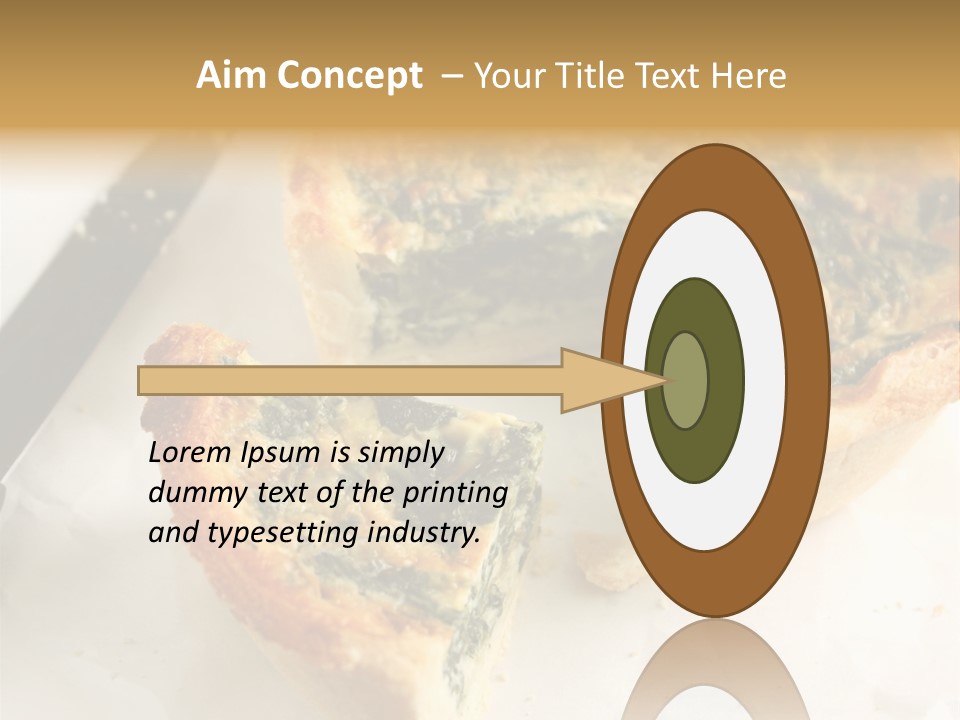 Aim Concept – Your Title Text Here

Lorem Ipsum is simply dummy text of the printing and typesetting industry.